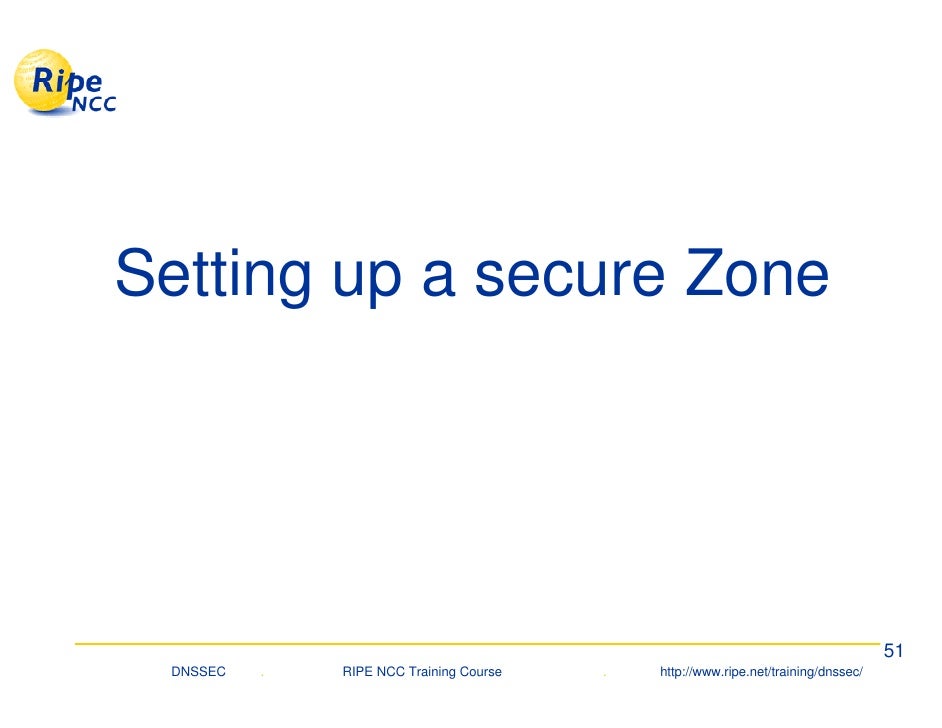 Ripe NCC

Setting up a secure Zone

51

DNSSEC . RIPE NCC Training Course . http://www.ripe.net/training/dnssec/